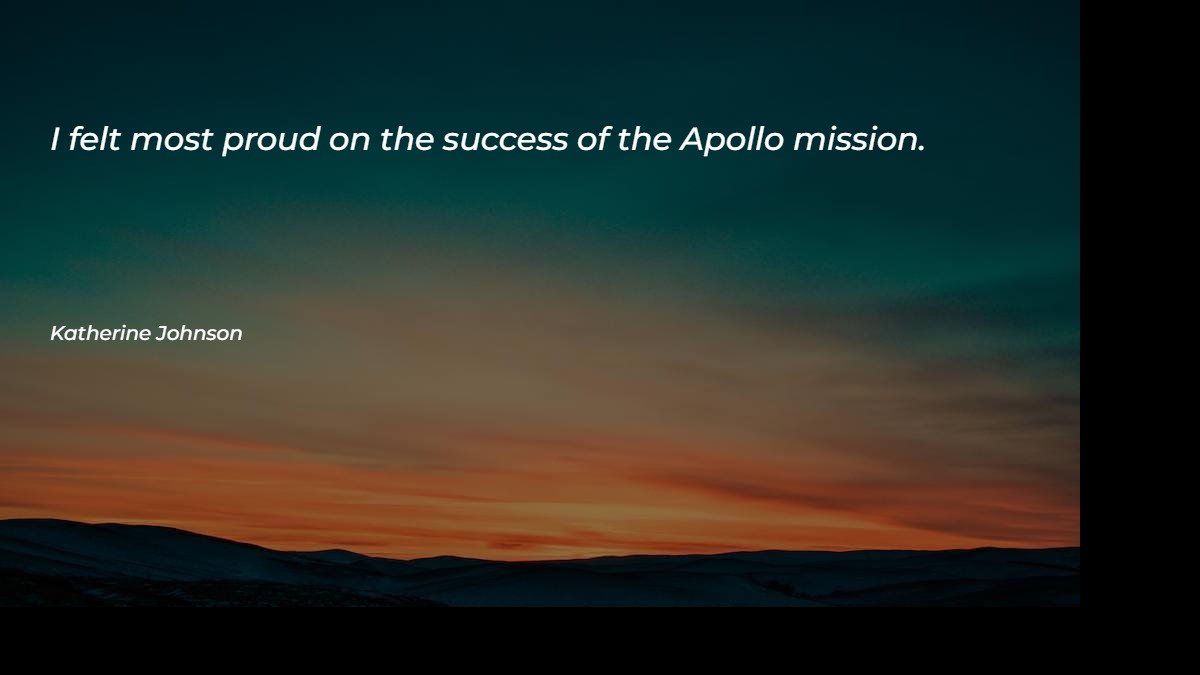 I felt most proud on the success of the Apollo mission.

Katherine Johnson